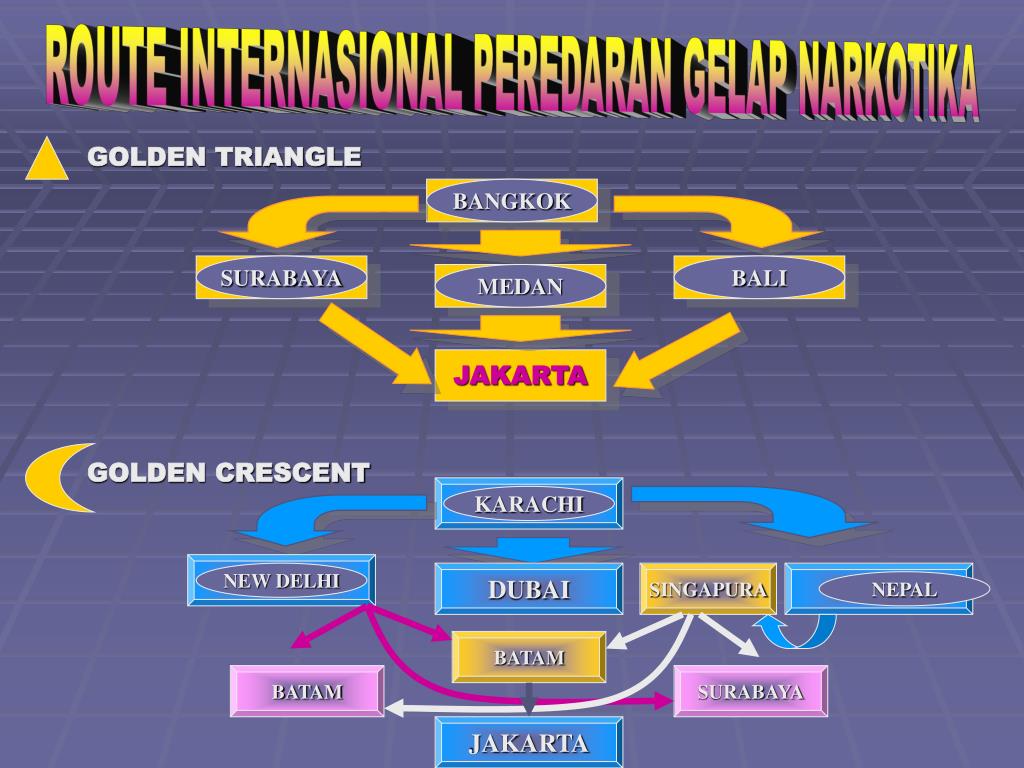 ROUTE INTERNASIONAL PEREDARAN GELAP NARKOTIKA

GOLDEN TRIANGLE

BANGKOK

SURABAYA

MEDAN

BALI

JAKARTA

GOLDEN CRESCENT

KARACHI

NEW DELHI

DUBAI

SINGAPURA

NEPAL

BATAM

BATAM

SURABAYA

JAKARTA